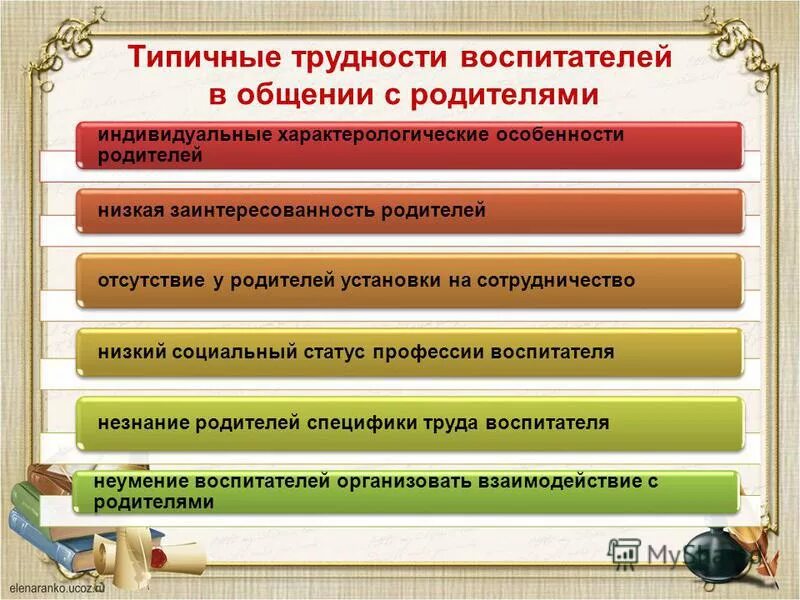 Типичные трудности воспитателей в общении с родителями

индивидуальные характерологические особенности родителей

низкая заинтересованность родителей

отсутствие у родителей установки на сотрудничество

низкий социальный статус профессии воспитателя

незнание родителей специфики труда воспитателя

неумение воспитателей организовать взаимодействие с родителями

MyShared

elenaranko.ucoz.ru